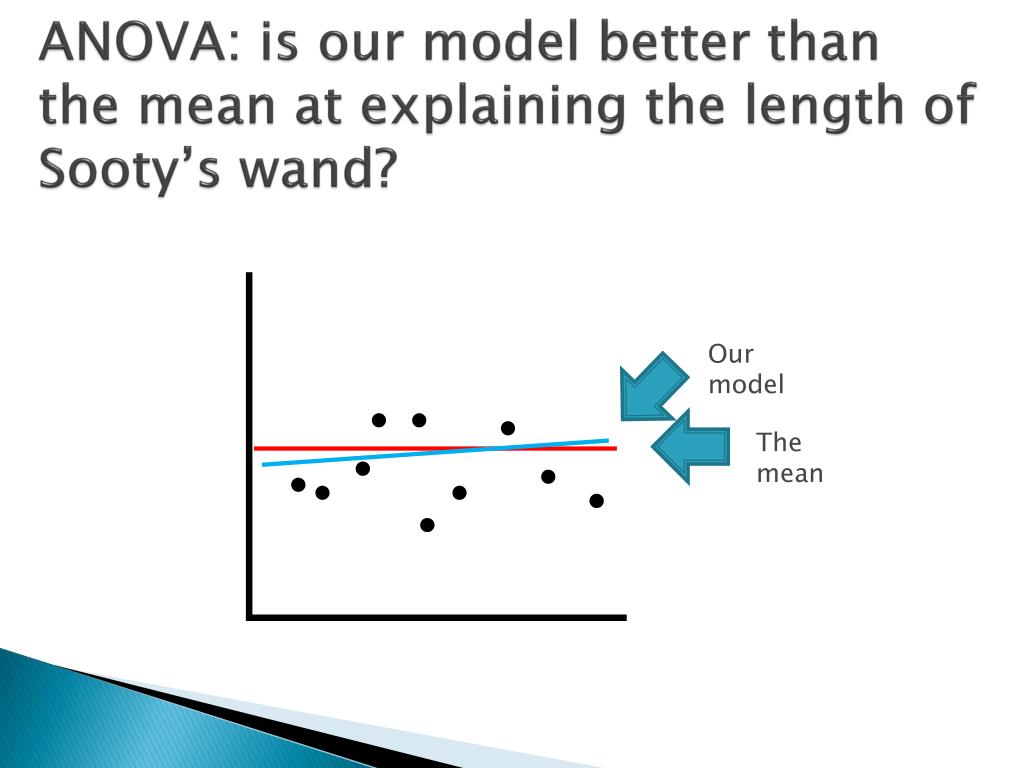 ANOVA: is our model better than the mean at explaining the length of Sooty's wand?

Our model

The mean